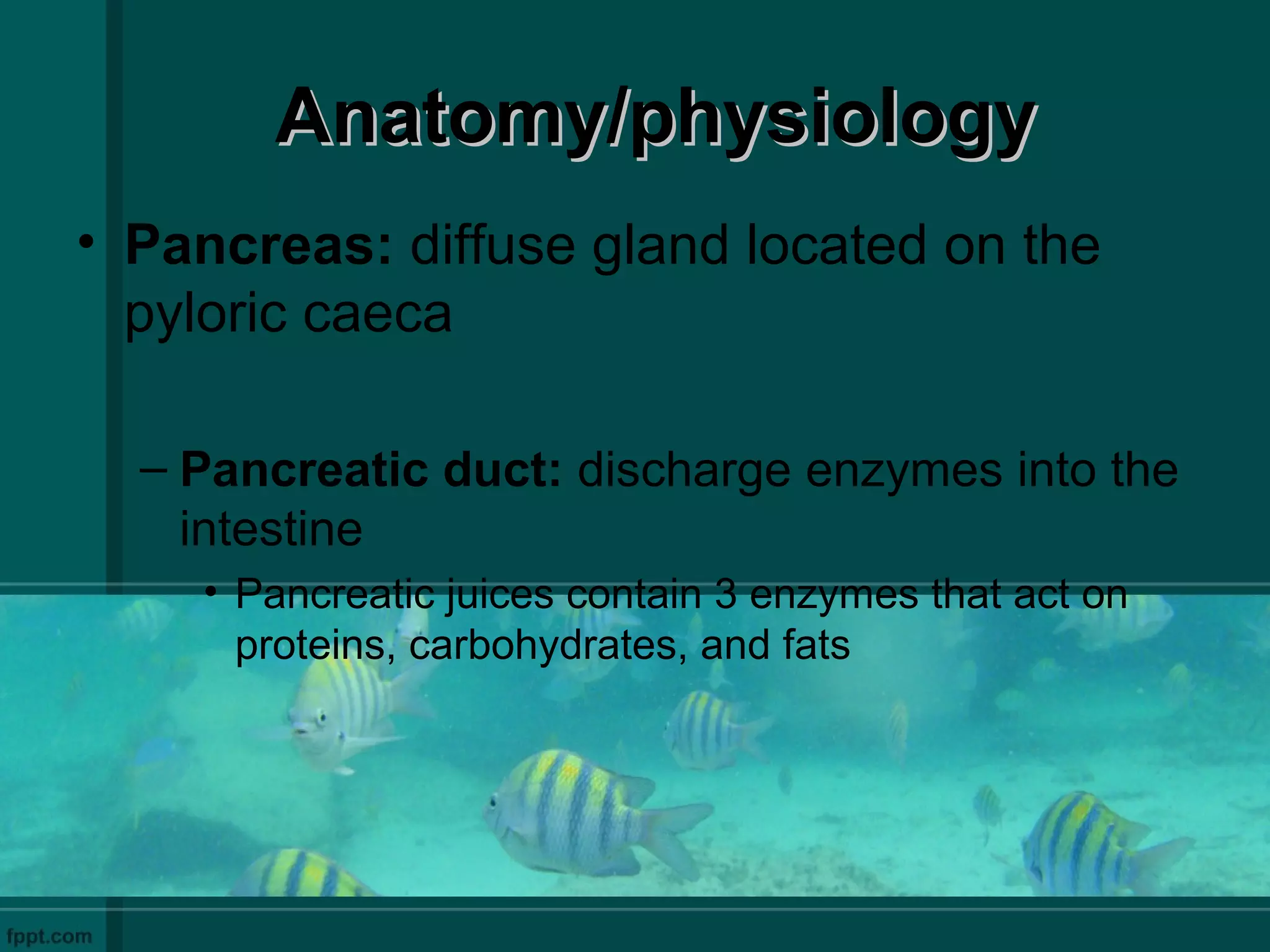 Anatomy/physiology

• Pancreas: diffuse gland located on the pyloric caeca

– Pancreatic duct: discharge enzymes into the intestine

• Pancreatic juices contain 3 enzymes that act on proteins, carbohydrates, and fats

fppt.com